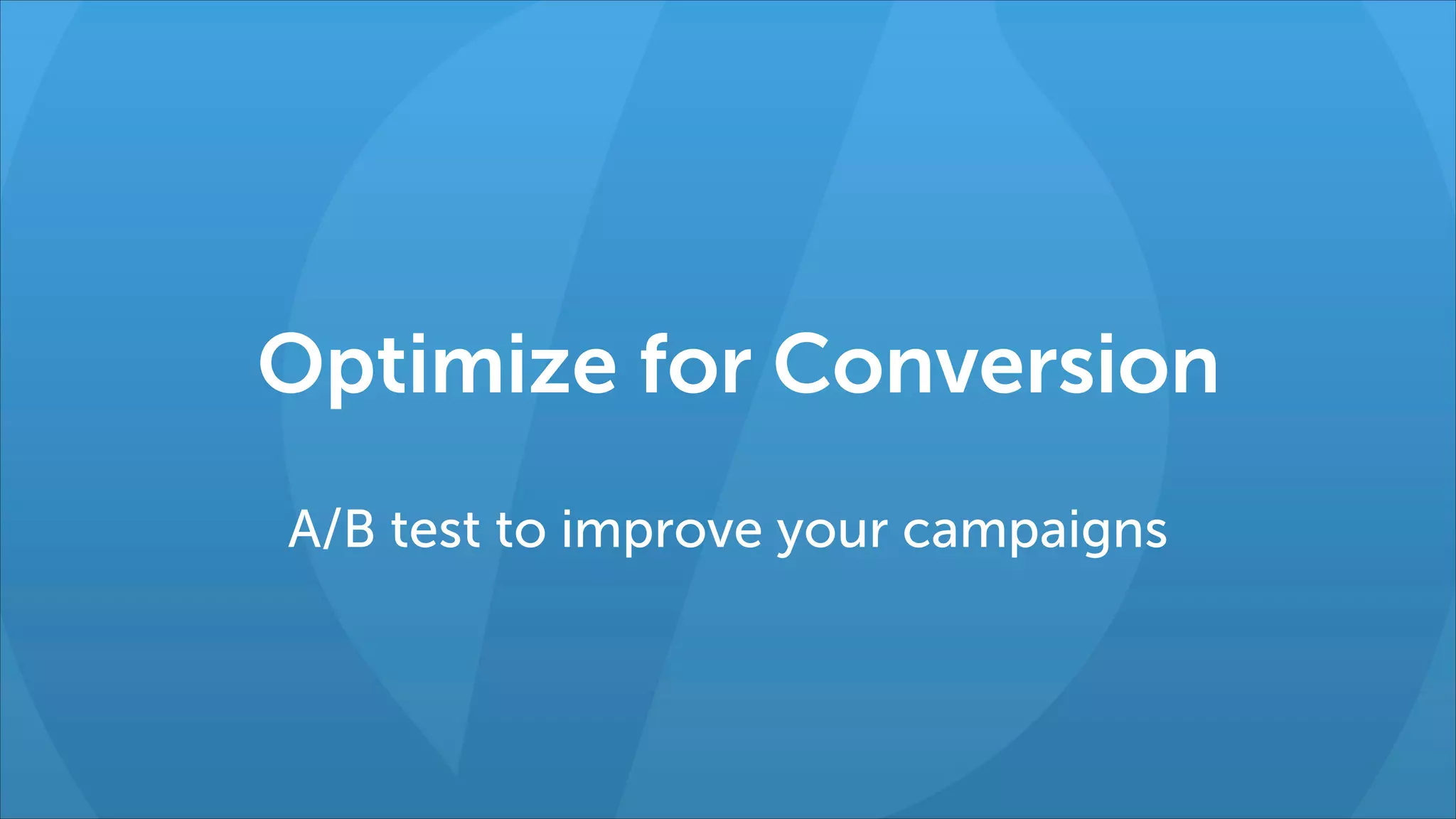 Optimize for Conversion

A/B test to improve your campaigns